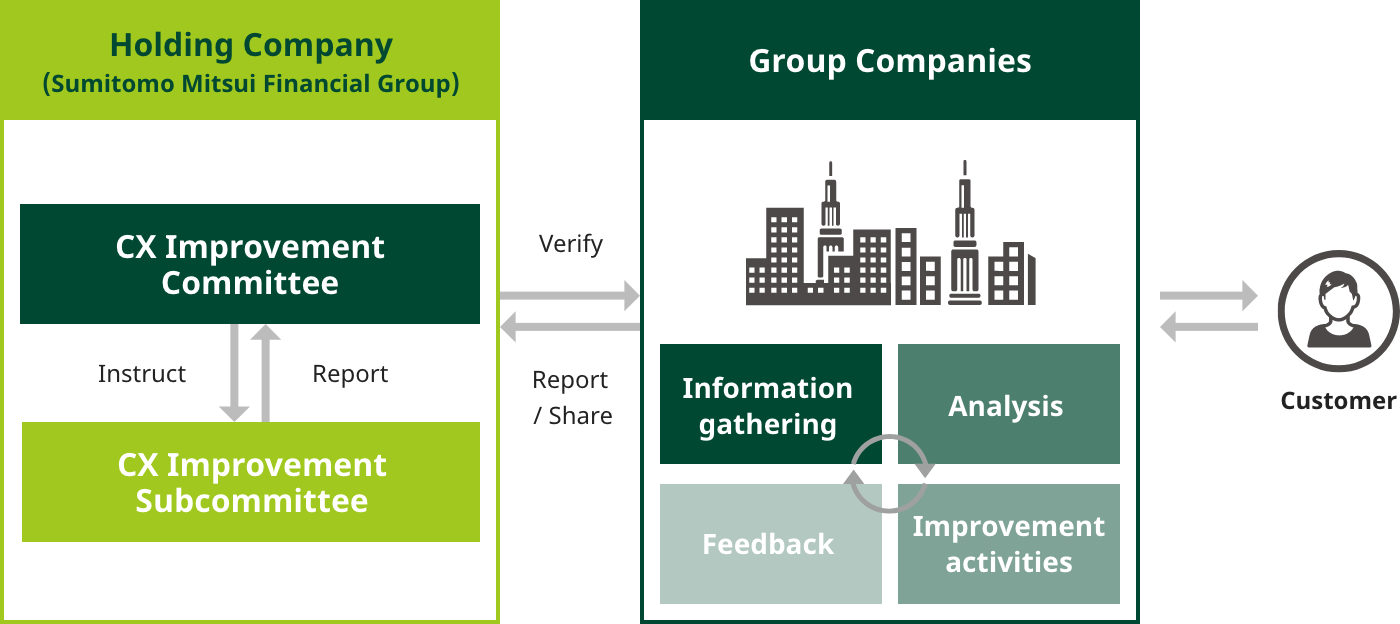 Holding Company
(Sumitomo Mitsui Financial Group)

CX Improvement Committee

Instruct

Report

CX Improvement Subcommittee

Verify

Report / Share

Group Companies

Information gathering

Analysis

Feedback

Improvement activities

Customer